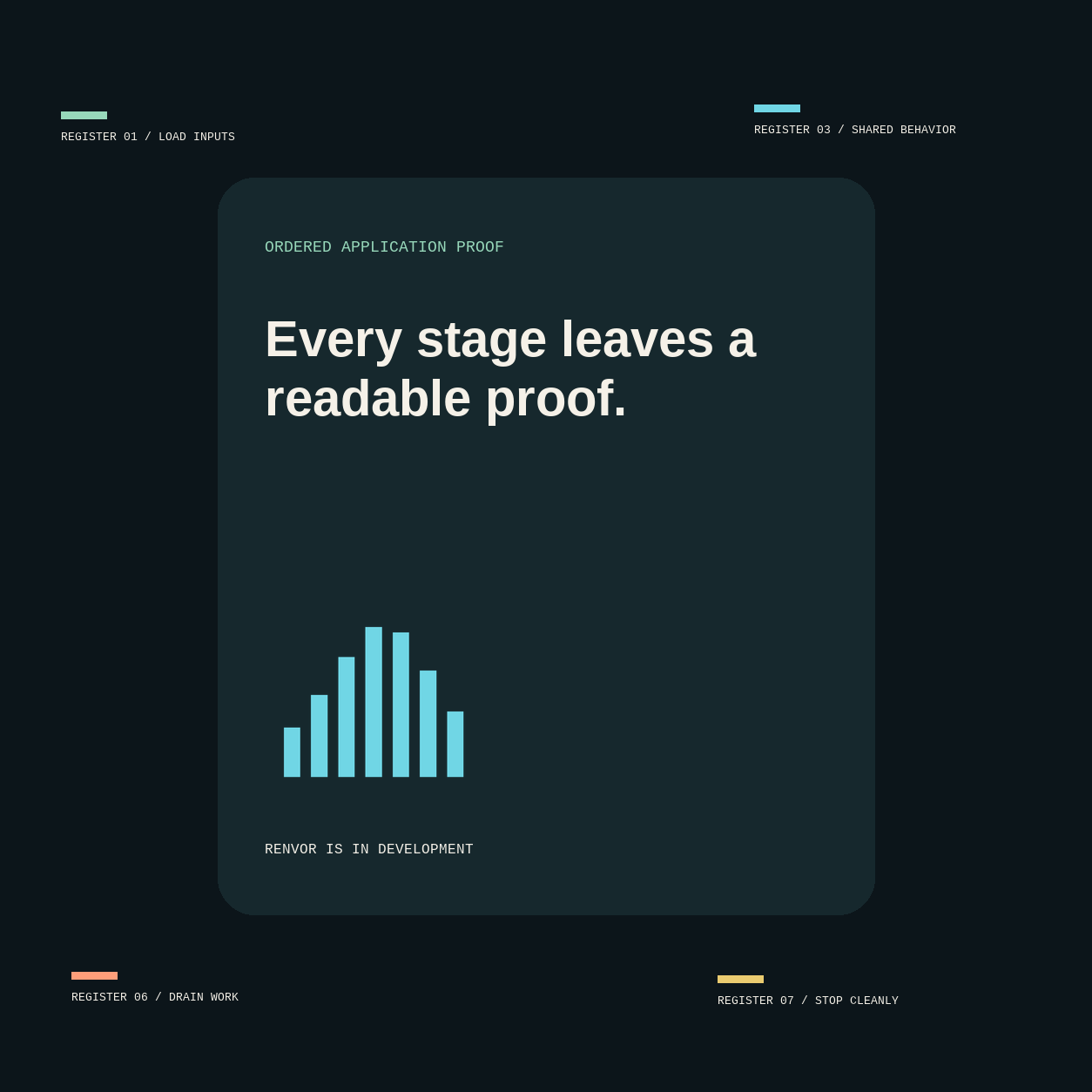 REGISTER 01 / LOAD INPUTS

REGISTER 03 / SHARED BEHAVIOR

ORDERED APPLICATION PROOF

Every stage leaves a readable proof.

RENVOR IS IN DEVELOPMENT

REGISTER 06 / DRAIN WORK

REGISTER 07 / STOP CLEANLY